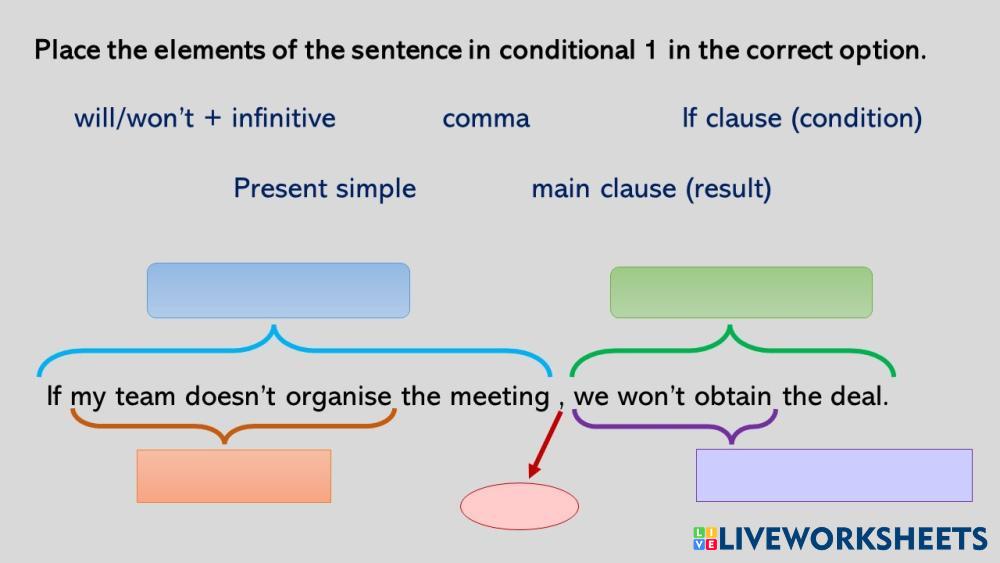 Place the elements of the sentence in conditional 1 in the correct option.

will/won't + infinitive

comma

If clause (condition)

Present simple

main clause (result)

If my team doesn't organise the meeting , we won't obtain the deal.

LIVEWORKSHEETS